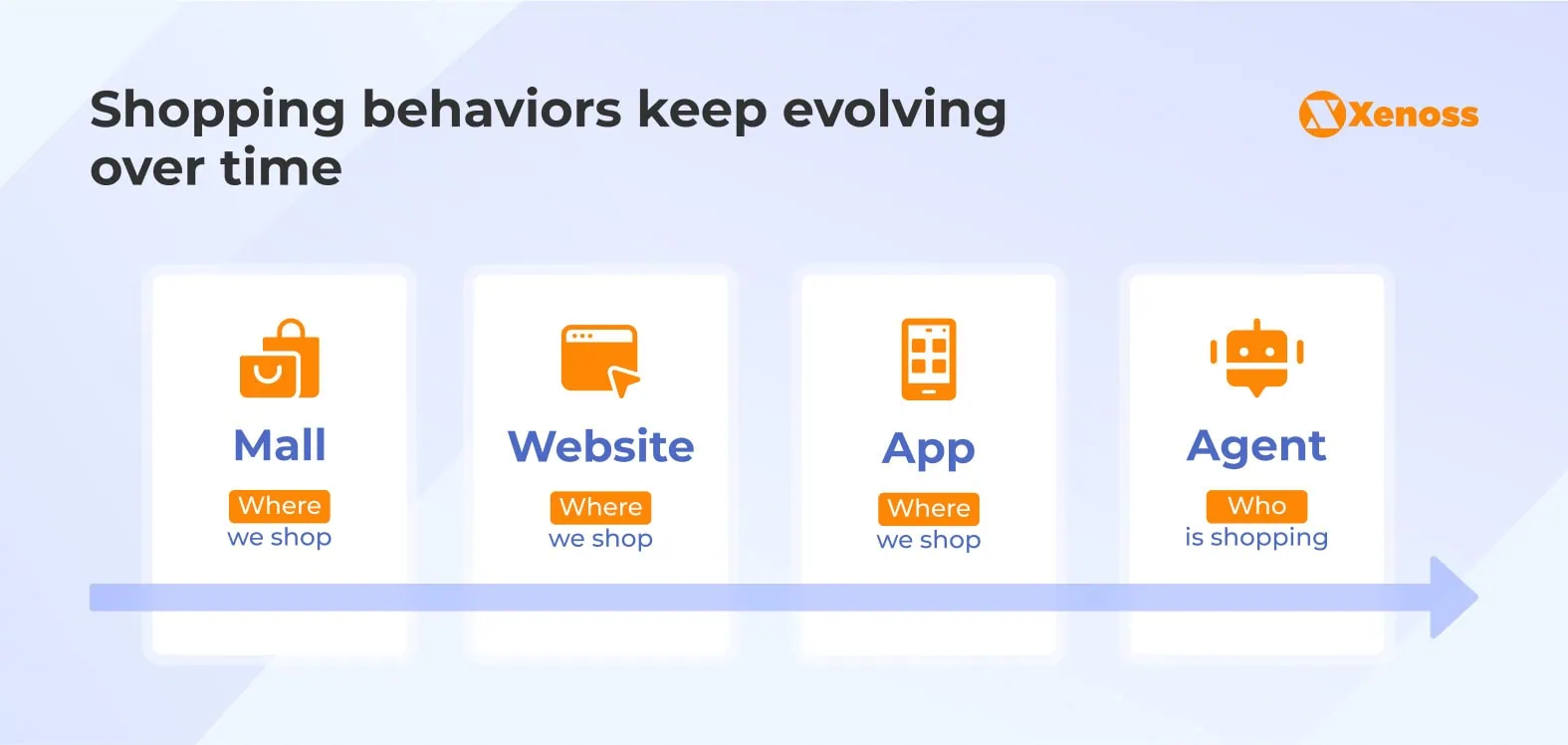 Shopping behaviors keep evolving over time

Xenoss

Mall
Where
we shop

Website
Where
we shop

App
Where
we shop

Agent
Who
is shopping